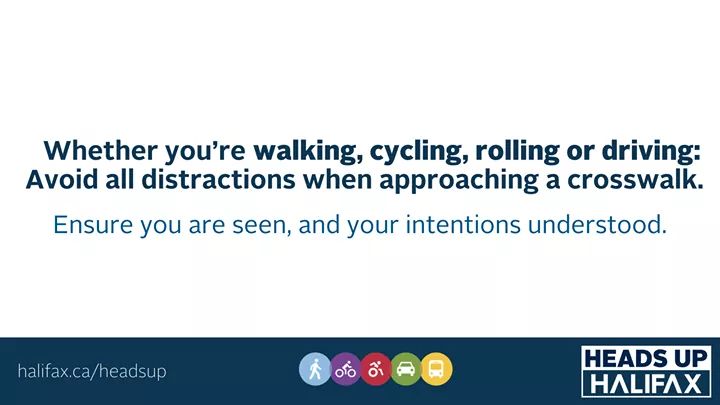 Whether you're walking, cycling, rolling or driving: Avoid all distractions when approaching a crosswalk.

Ensure you are seen, and your intentions understood.

halifax.ca/headsup

HEADS UP
HALIFAX